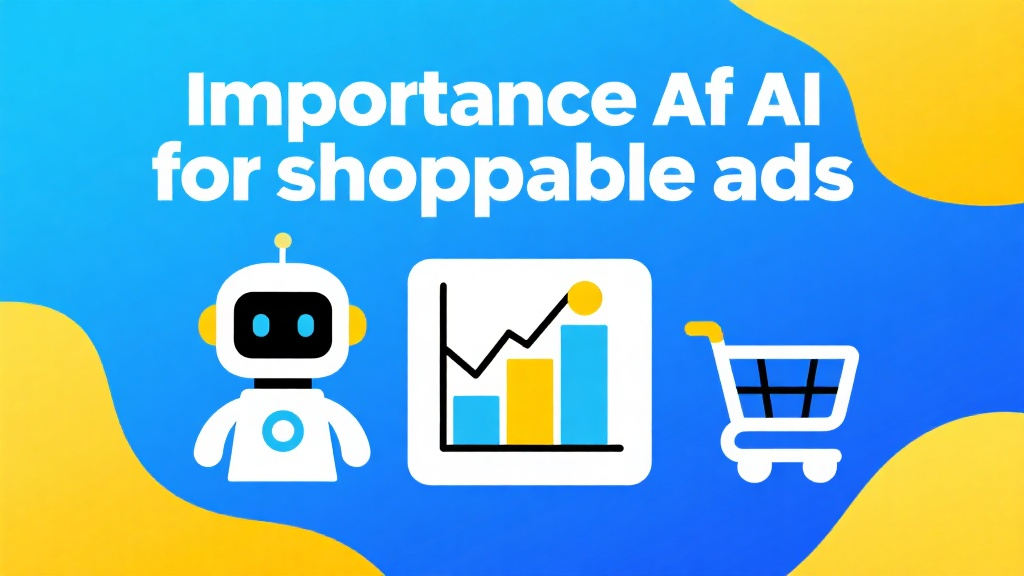 Importance Af AI for shoppable ads